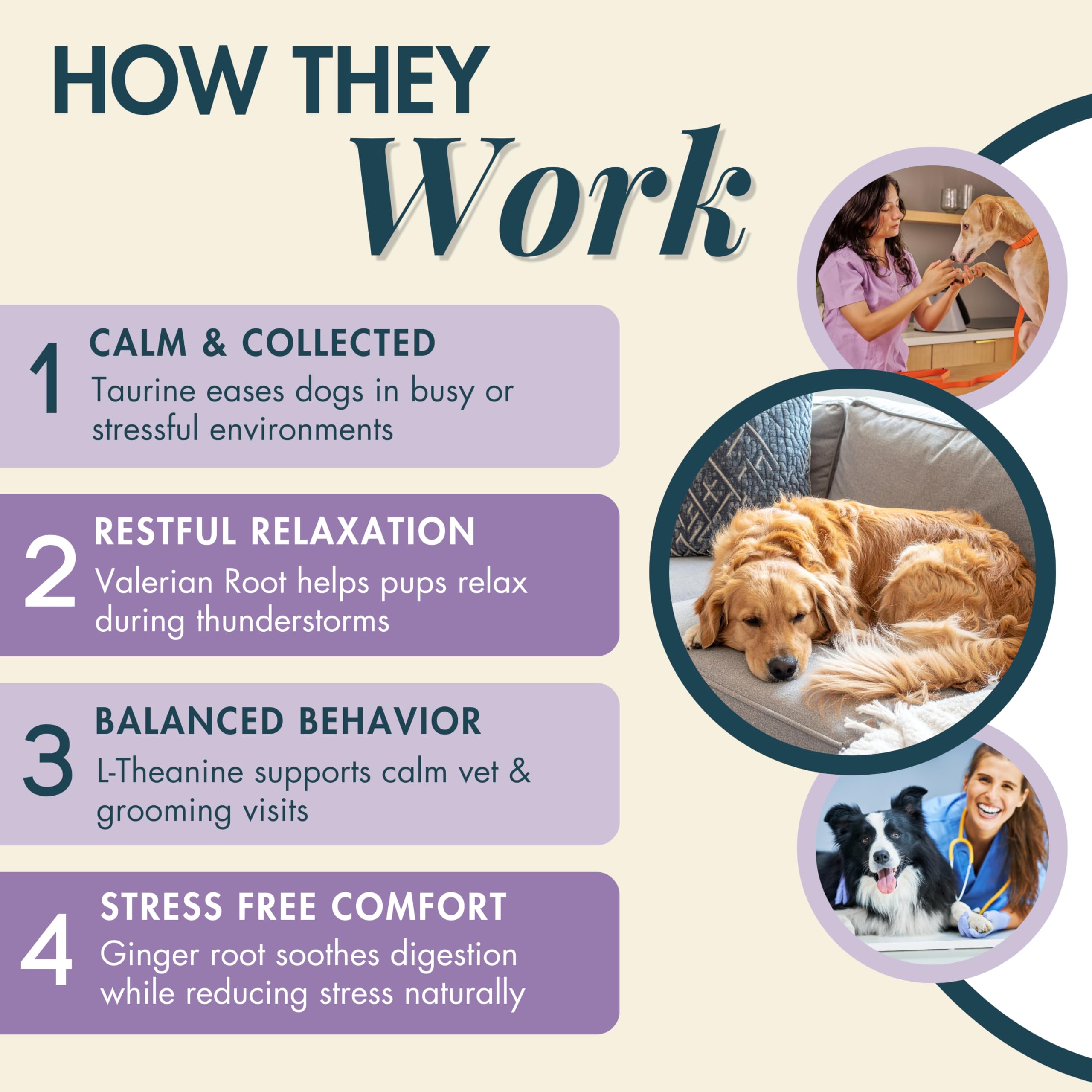 HOW THEY
Work

1
CALM & COLLECTED
Taurine eases dogs in busy or stressful environments

2
RESTFUL RELAXATION
Valerian Root helps pups relax during thunderstorms

3
BALANCED BEHAVIOR
L-Theanine supports calm vet & grooming visits

4
STRESS FREE COMFORT
Ginger root soothes digestion while reducing stress naturally